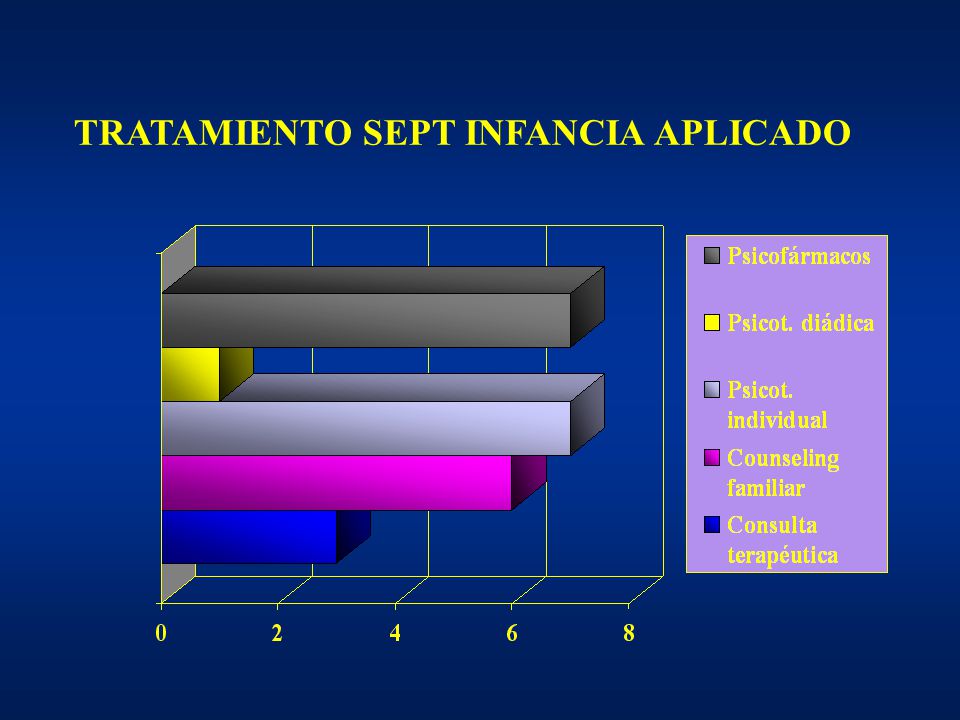 TRATAMIENTO SEPT INFANCIA APLICADO

Psicofármacos

Psicot. diádica

Psicot. individual

Counseling familiar

Consulta terapéutica

0
2
4
6
8